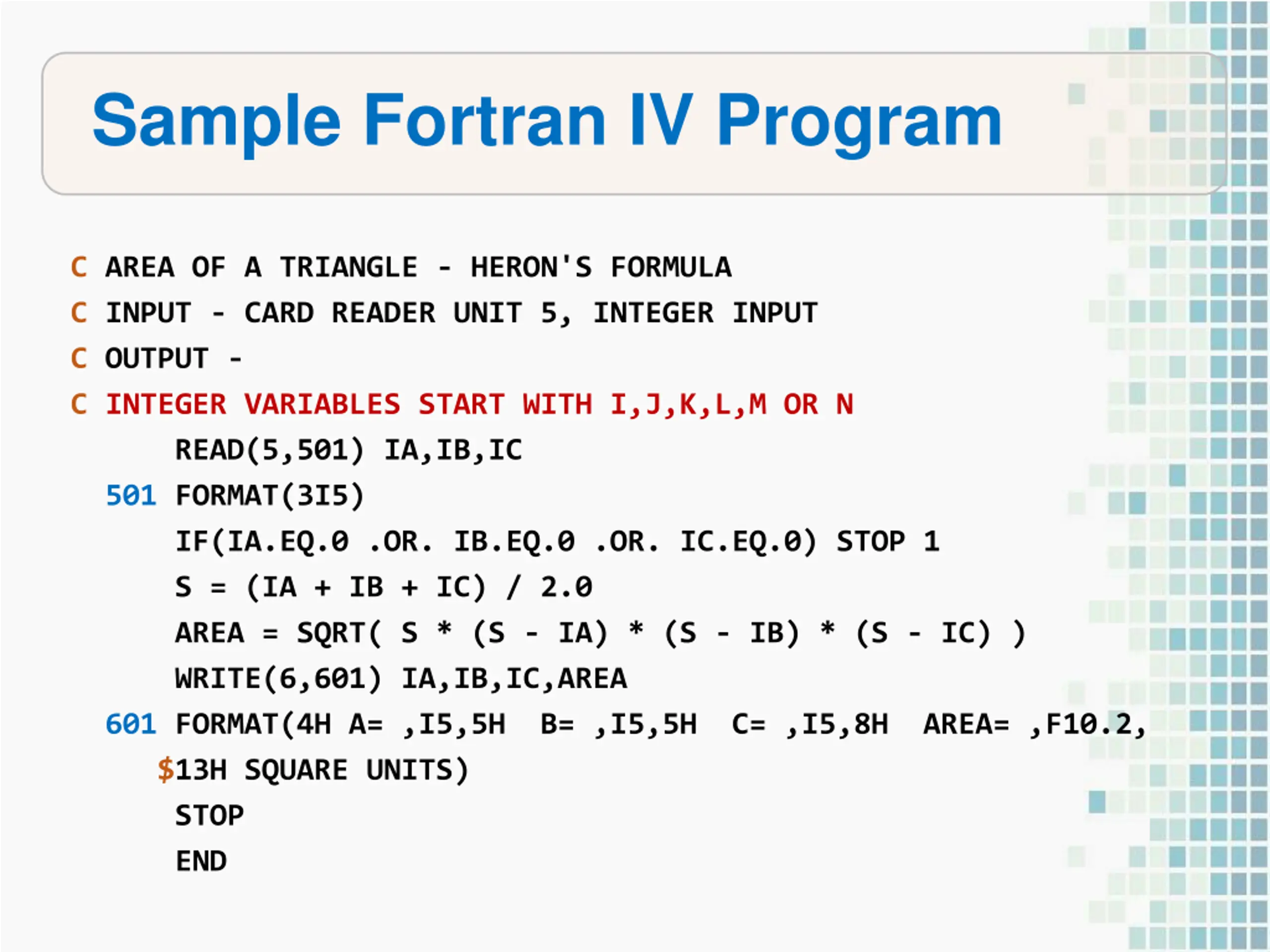 Sample Fortran IV Program

C AREA OF A TRIANGLE - HERON'S FORMULA
C INPUT - CARD READER UNIT 5, INTEGER INPUT
C OUTPUT -
C INTEGER VARIABLES START WITH I,J,K,L,M OR N
READ(5,501) IA,IB,IC
501 FORMAT(3I5)
IF(IA.EQ.0 .OR. IB.EQ.0 .OR. IC.EQ.0) STOP 1
S = (IA + IB + IC) / 2.0
AREA = SQRT( S * (S - IA) * (S - IB) * (S - IC) )
WRITE(6,601) IA,IB,IC,AREA
601 FORMAT(4H A= ,I5,5H  B= ,I5,5H  C= ,I5,8H  AREA= ,F10.2,
$13H SQUARE UNITS)
STOP
END